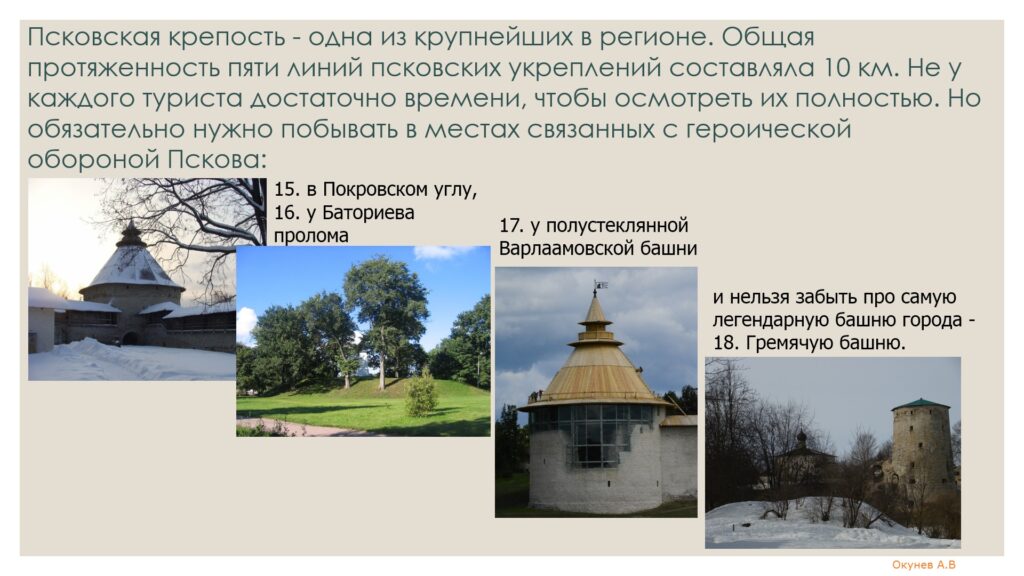 Псковская крепость - одна из крупнейших в регионе. Общая протяженность пяти линий псковских укреплений составляла 10 км. Не у каждого туриста достаточно времени, чтобы осмотреть их полностью. Но обязательно нужно побывать в местах связанных с героической обороной Пскова:

15. в Покровском углу,
16. у Баториева пролома

17. у полустеклянной Варлаамовской башни

и нельзя забыть про самую легендарную башню города - 18. Гремячую башню.

Окунев А.В